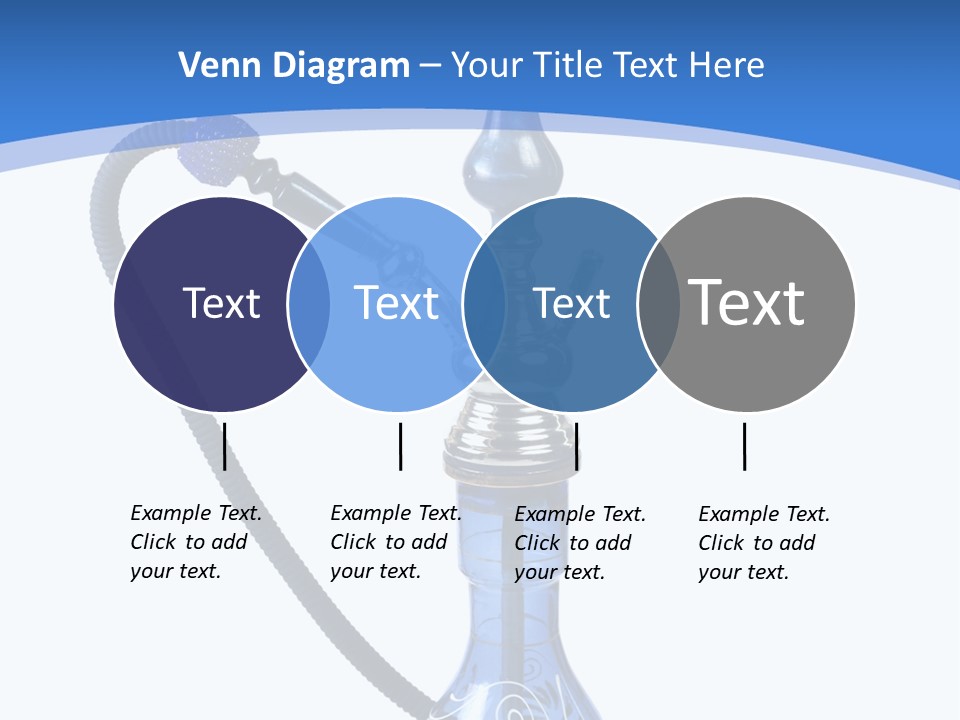 Venn Diagram – Your Title Text Here

Text

Text

Text

Text

Example Text. Click to add your text.

Example Text. Click to add your text.

Example Text. Click to add your text.

Example Text. Click to add your text.